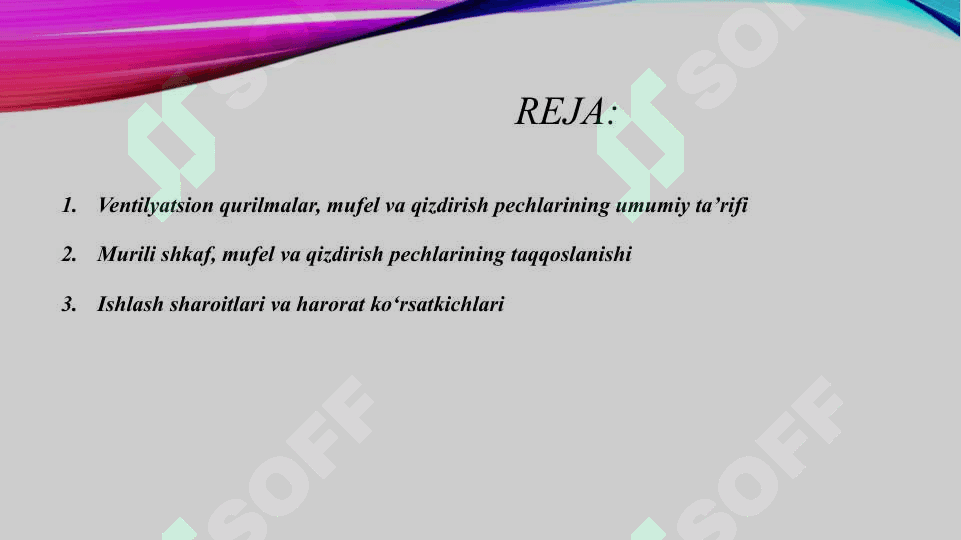 REJA:

1. Ventilyatsion qurilmalar, mufel va qizdirish pechlarining umumiy ta’rifi

2. Murili shkaf, mufel va qizdirish pechlarining taqqoslanishi

3. Ishlash sharoitlari va harorat ko‘rsatkichlari

SOFF SOFF SOFF SOFF